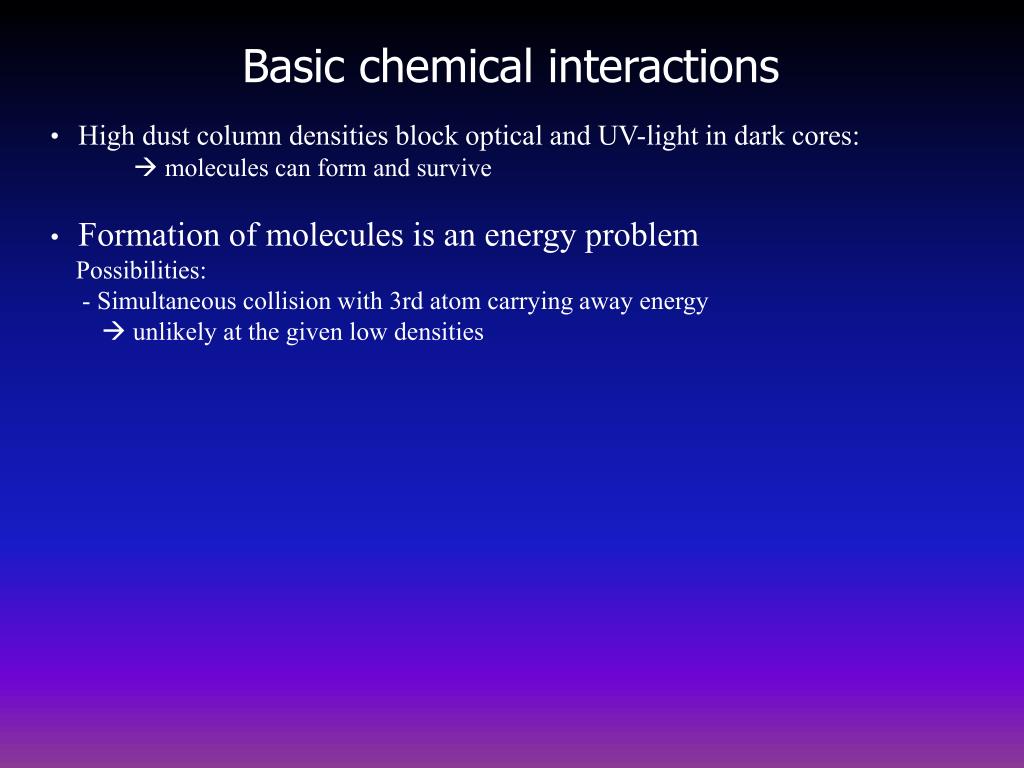 Basic chemical interactions

• High dust column densities block optical and UV-light in dark cores:
→ molecules can form and survive

• Formation of molecules is an energy problem
Possibilities:
- Simultaneous collision with 3rd atom carrying away energy
→ unlikely at the given low densities